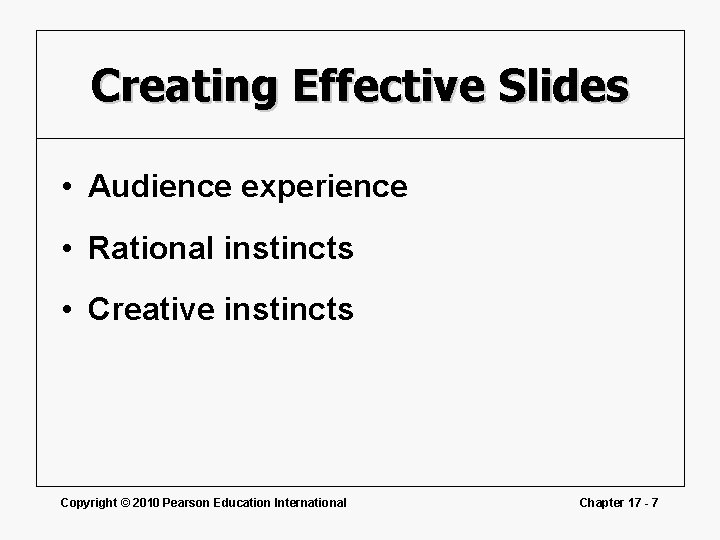 Creating Effective Slides

• Audience experience
• Rational instincts
• Creative instincts

Copyright © 2010 Pearson Education International

Chapter 17 - 7